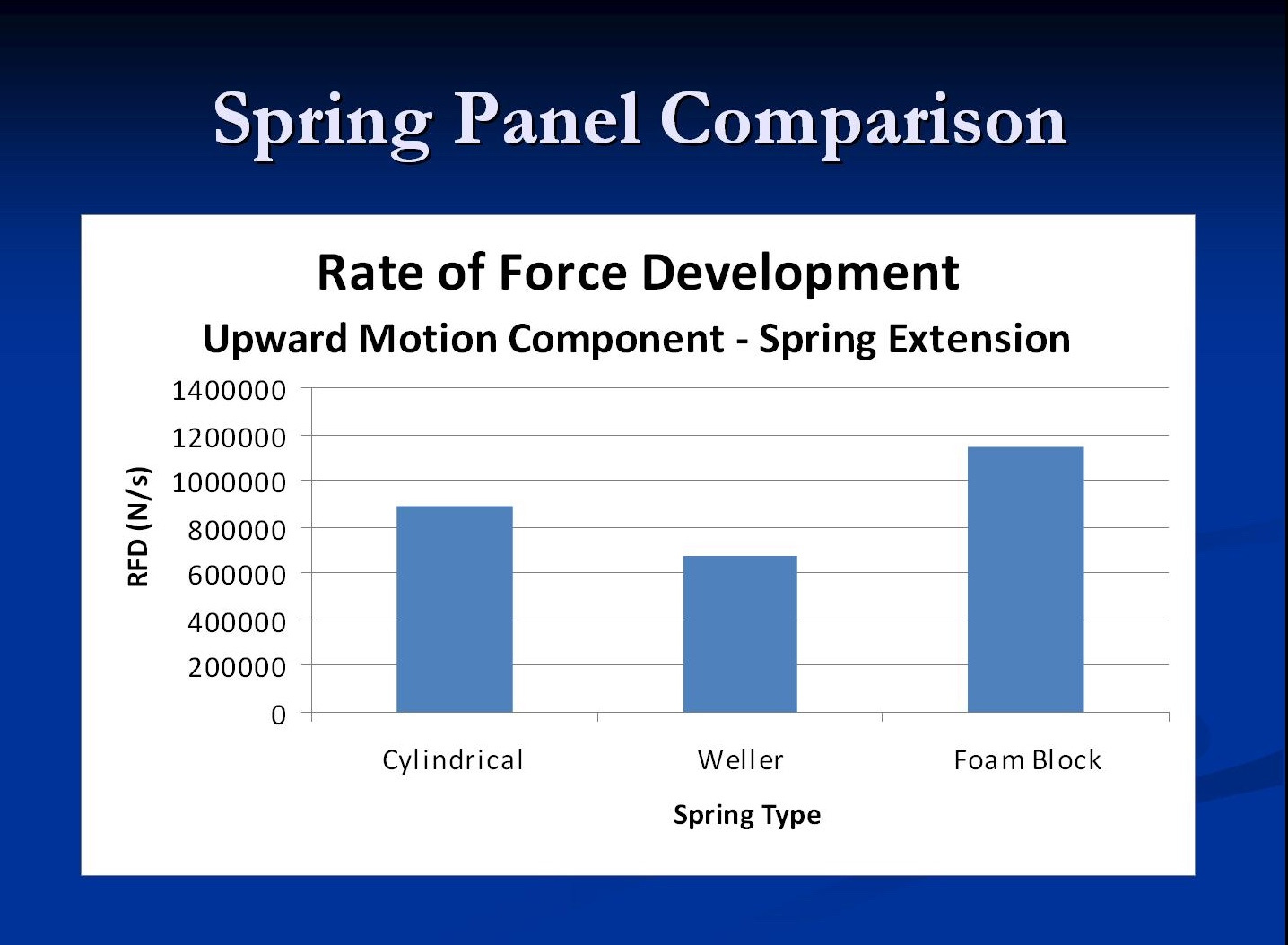 Spring Panel Comparison

Rate of Force Development
Upward Motion Component - Spring Extension

RFD (N/s)

1400000
1200000
1000000
800000
600000
400000
200000
0

Cylindrical
Weller
Foam Block

Spring Type